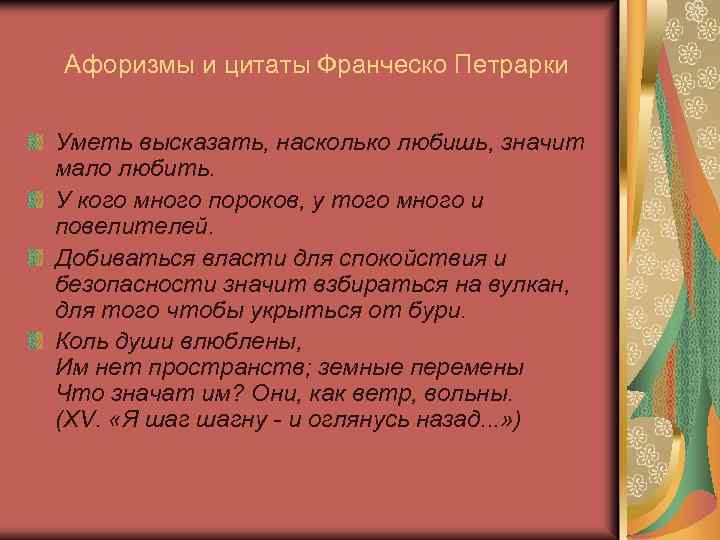 Афоризмы и цитаты Франческо Петрарки

Уметь высказать, насколько любишь, значит мало любить.

У кого много пороков, у того много и повелителей.

Добиваться власти для спокойствия и безопасности значит взбираться на вулкан, для того чтобы укрыться от бури.

Коль души влюблены,
Им нет пространств; земные перемены
Что значат им? Они, как ветр, вольны.
(XV. «Я шаг шагну - и оглянусь назад...»)